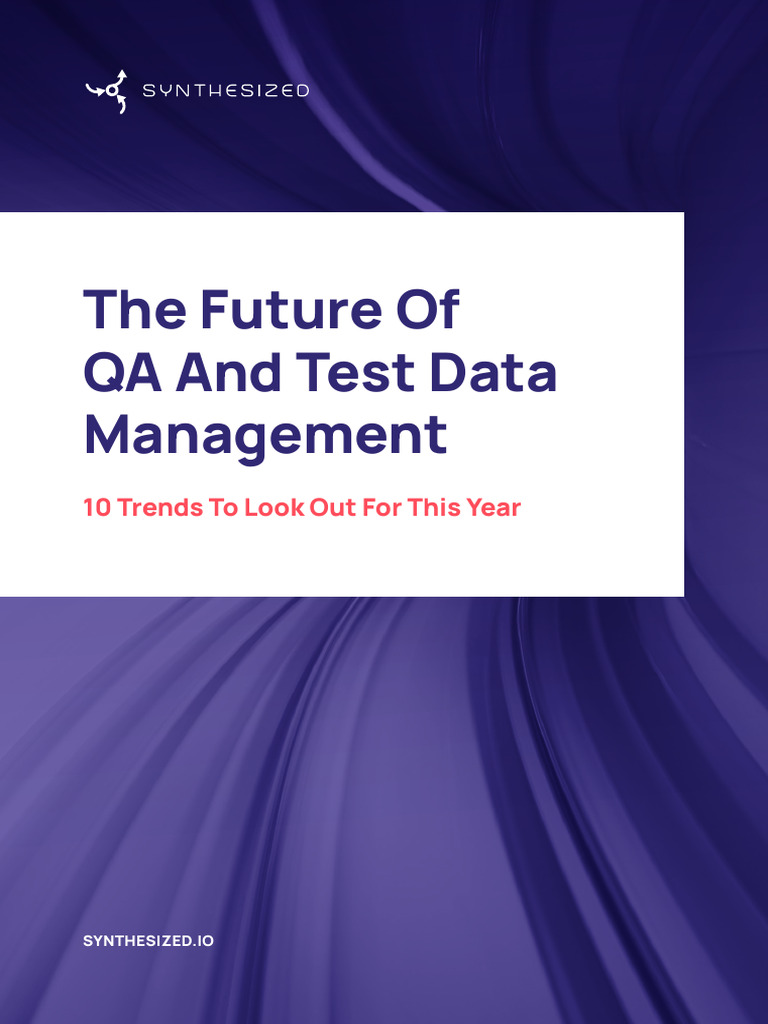 SYNTHESIZED

The Future Of QA And Test Data Management

10 Trends To Look Out For This Year

SYNTHESIZED.IO